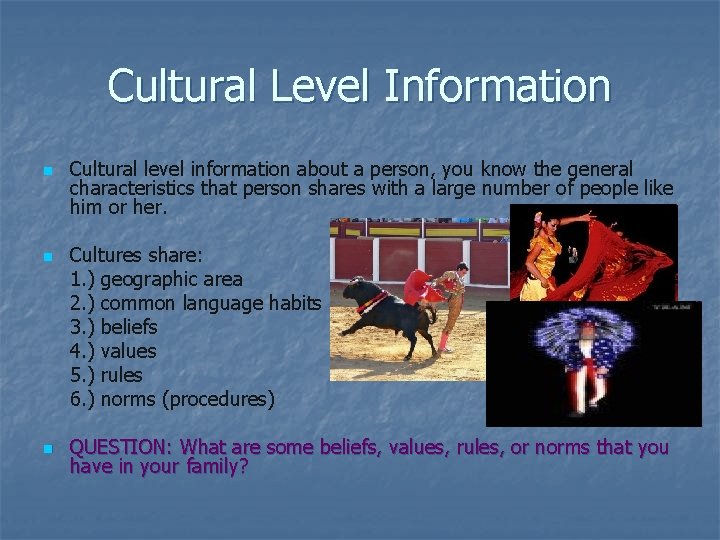 Cultural Level Information

Cultural level information about a person, you know the general characteristics that person shares with a large number of people like him or her.

Cultures share:
1.) geographic area
2.) common language habits
3.) beliefs
4.) values
5.) rules
6.) norms (procedures)

QUESTION: What are some beliefs, values, rules, or norms that you have in your family?